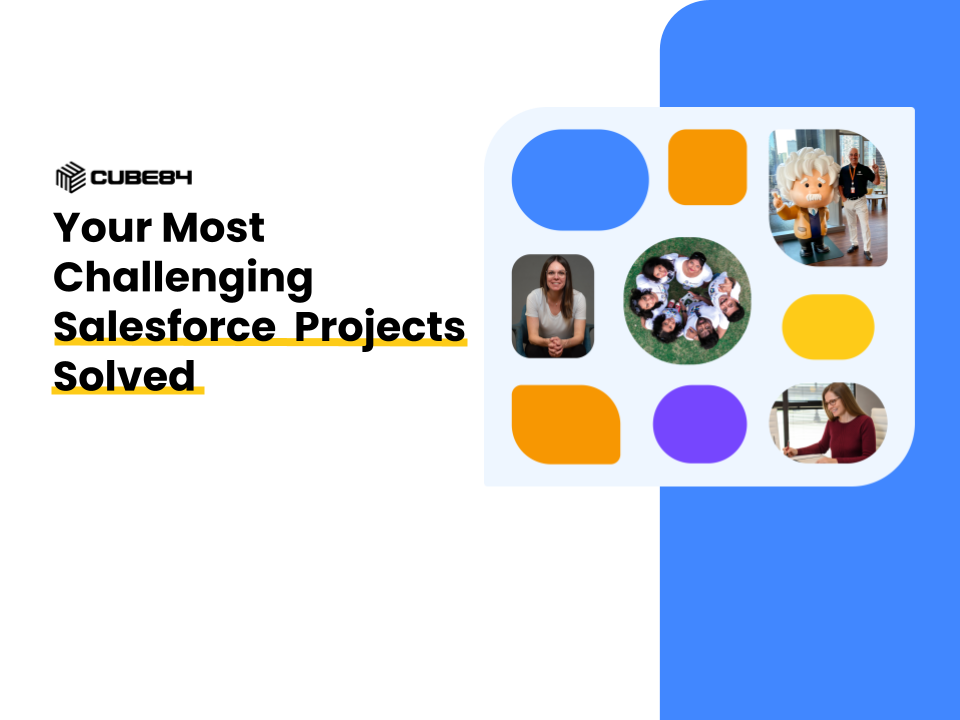 CUBE84

Your Most Challenging Salesforce Projects Solved